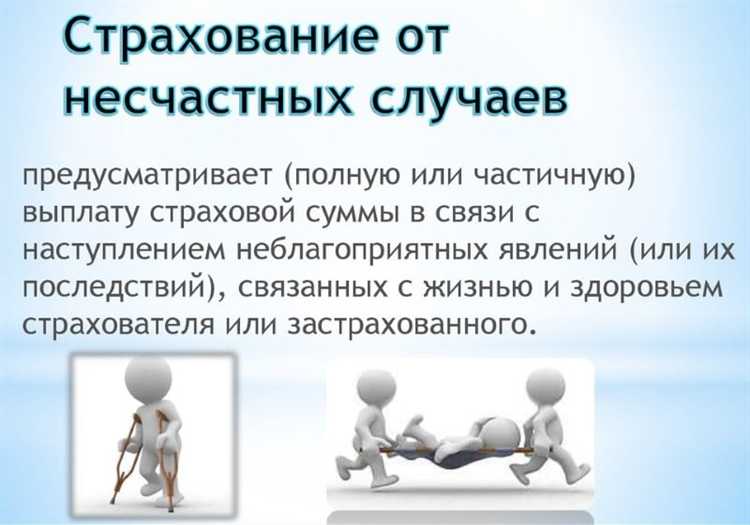 Страхование от несчастных случаев

предусматривает (полную или частичную) выплату страховой суммы в связи с наступлением неблагоприятных явлений (или их последствий), связанных с жизнью и здоровьем страхователя или застрахованного.